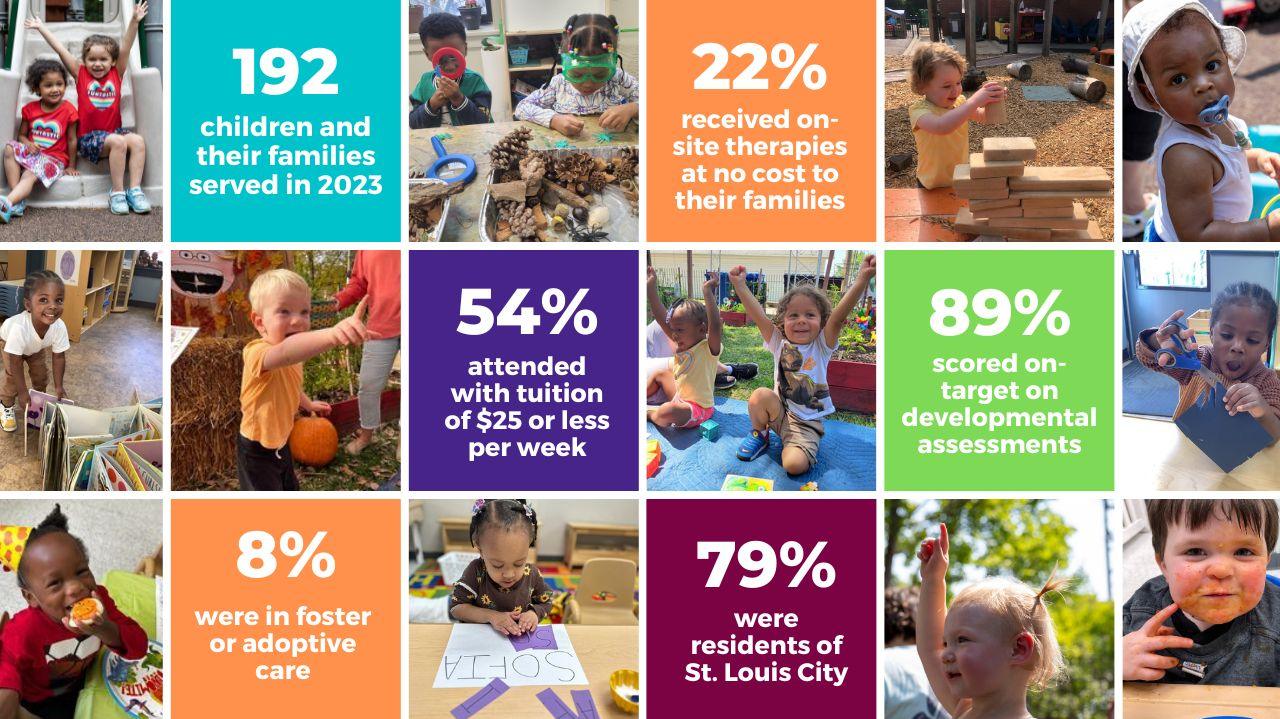 192
children and their families served in 2023

22%
received on-site therapies at no cost to their families

54%
attended with tuition of $25 or less per week

89%
scored on-target on developmental assessments

8%
were in foster or adoptive care

SOFIA

79%
were residents of St. Louis City